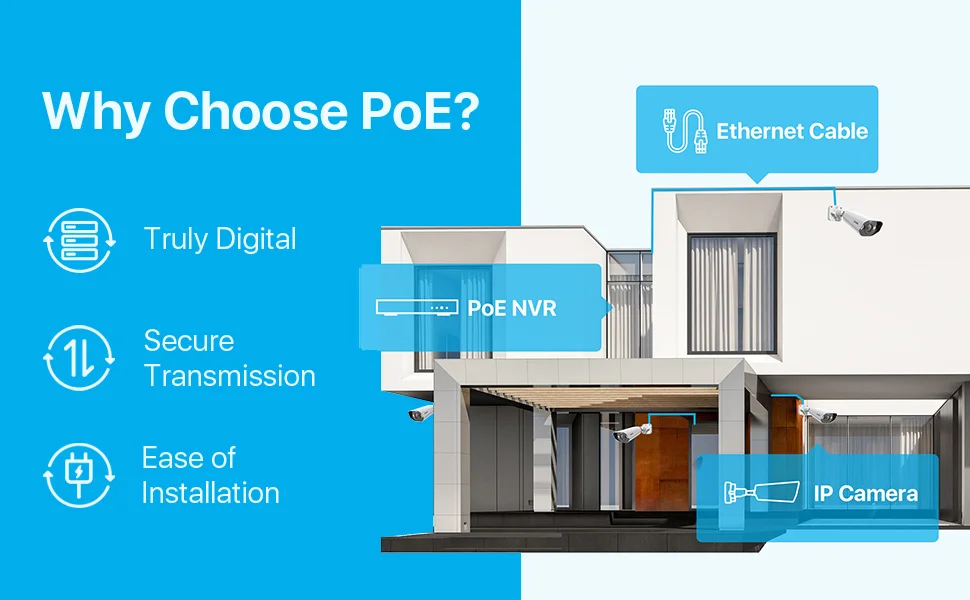 Why Choose PoE?

Truly Digital

Secure Transmission

Ease of Installation

Ethernet Cable

PoE NVR

IP Camera